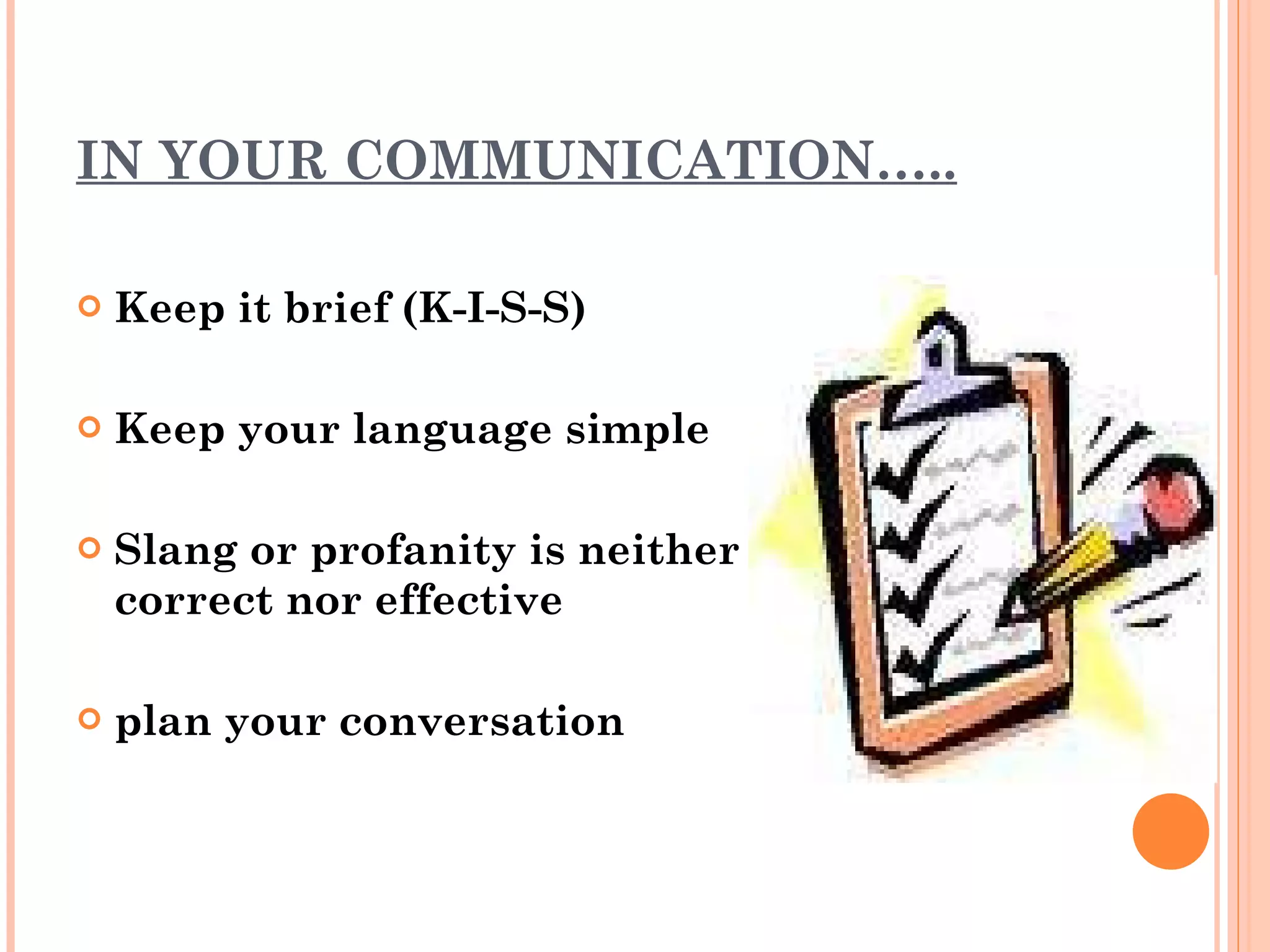 IN YOUR COMMUNICATION…..

Keep it brief (K-I-S-S)

Keep your language simple

Slang or profanity is neither correct nor effective

plan your conversation